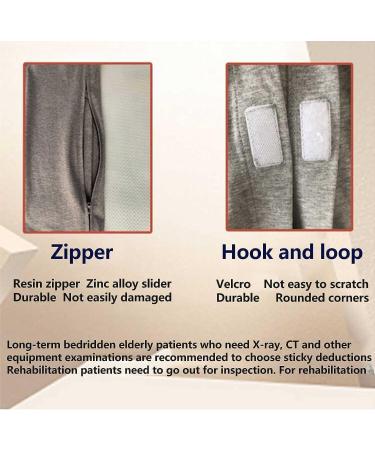 Zipper

Resin zipper Zinc alloy slider
Durable Not easily damaged

Hook and loop

Velcro Not easy to scratch
Durable Rounded corners

Long-term bedridden elderly patients who need X-ray, CT and other equipment examinations are recommended to choose sticky deductions Rehabilitation patients need to go out for inspection. For rehabilitation